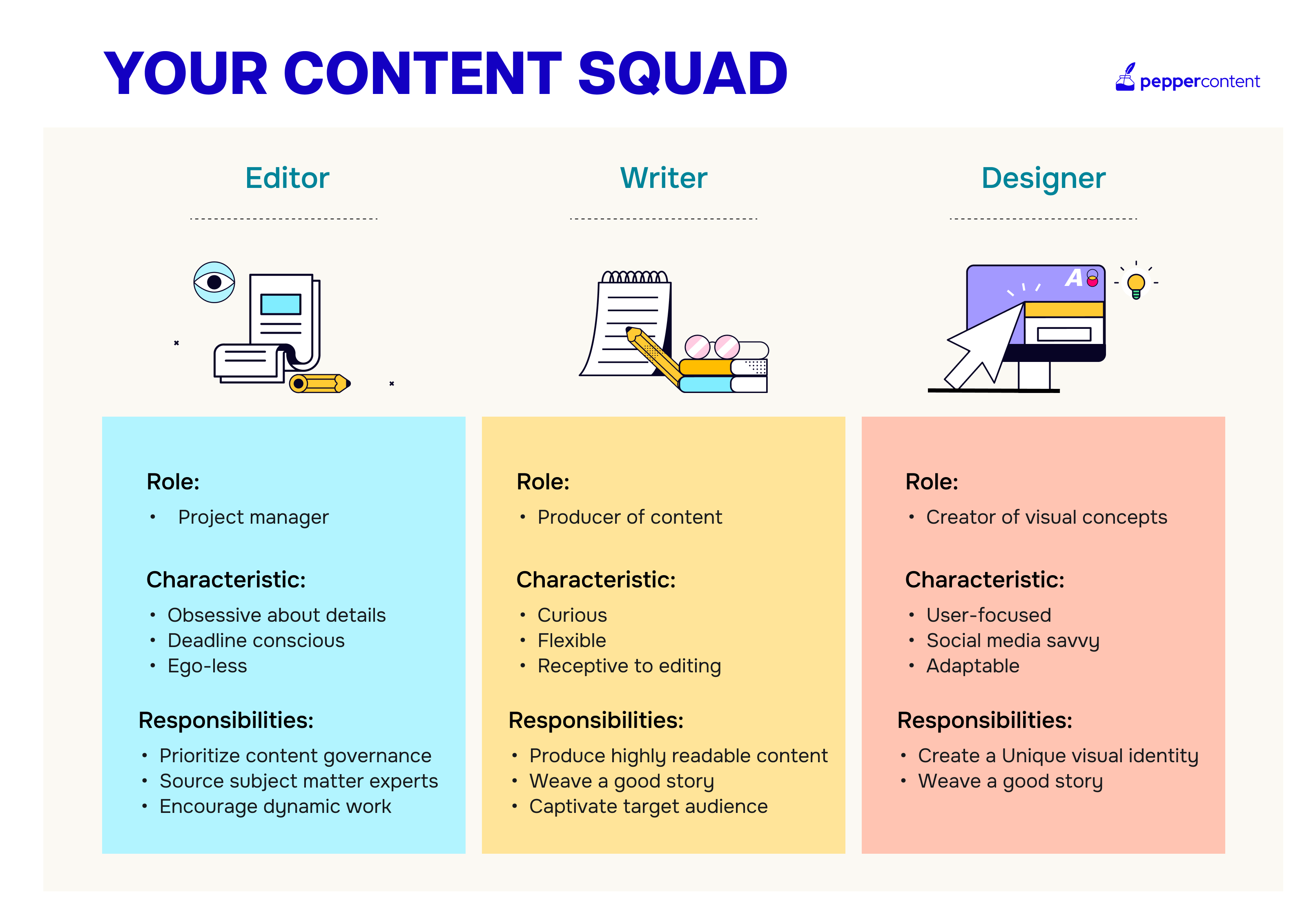 YOUR CONTENT SQUAD

peppercontent

Editor

Role:
• Project manager

Characteristic:
• Obsessive about details
• Deadline conscious
• Ego-less

Responsibilities:
• Prioritize content governance
• Source subject matter experts
• Encourage dynamic work

Writer

Role:
• Producer of content

Characteristic:
• Curious
• Flexible
• Receptive to editing

Responsibilities:
• Produce highly readable content
• Weave a good story
• Captivate target audience

Designer

A

Role:
• Creator of visual concepts

Characteristic:
• User-focused
• Social media savvy
• Adaptable

Responsibilities:
• Create a Unique visual identity
• Weave a good story